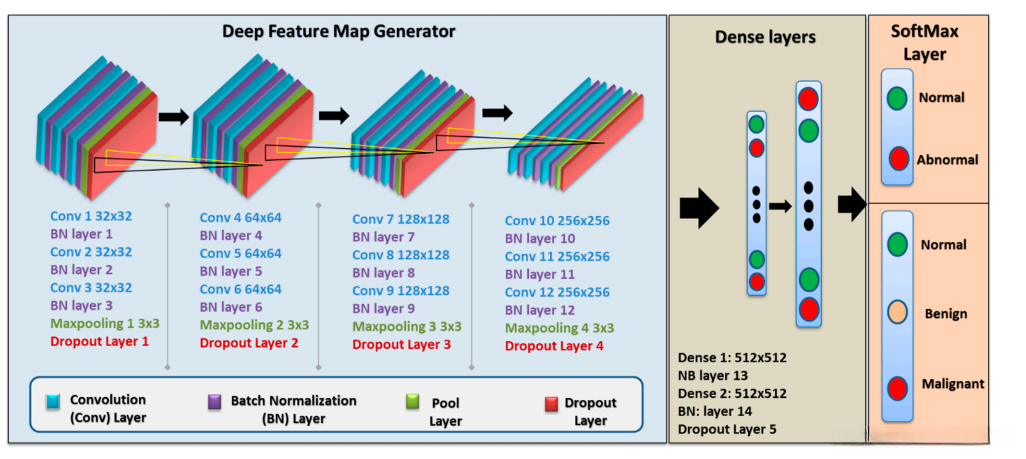 Deep Feature Map Generator

Conv 1 32x32
BN layer 1
Conv 2 32x32
BN layer 2
Conv 3 32x32
BN layer 3
Maxpooling 1 3x3
Dropout Layer 1

Conv 4 64x64
BN layer 4
Conv 5 64x64
BN layer 5
Conv 6 64x64
BN layer 6
Maxpooling 2 3x3
Dropout Layer 2

Conv 7 128x128
BN layer 7
Conv 8 128x128
BN layer 8
Conv 9 128x128
BN layer 9
Maxpooling 3 3x3
Dropout Layer 3

Conv 10 256x256
BN layer 10
Conv 11 256x256
BN layer 11
Conv 12 256x256
BN layer 12
Maxpooling 4 3x3
Dropout Layer 4

Convolution (Conv) Layer
Batch Normalization (BN) Layer
Pool Layer
Dropout Layer

Dense layers

Dense 1: 512x512
NB layer 13
Dense 2: 512x512
BN: layer 14
Dropout Layer 5

SoftMax Layer

Normal
Abnormal

Normal
Benign
Malignant